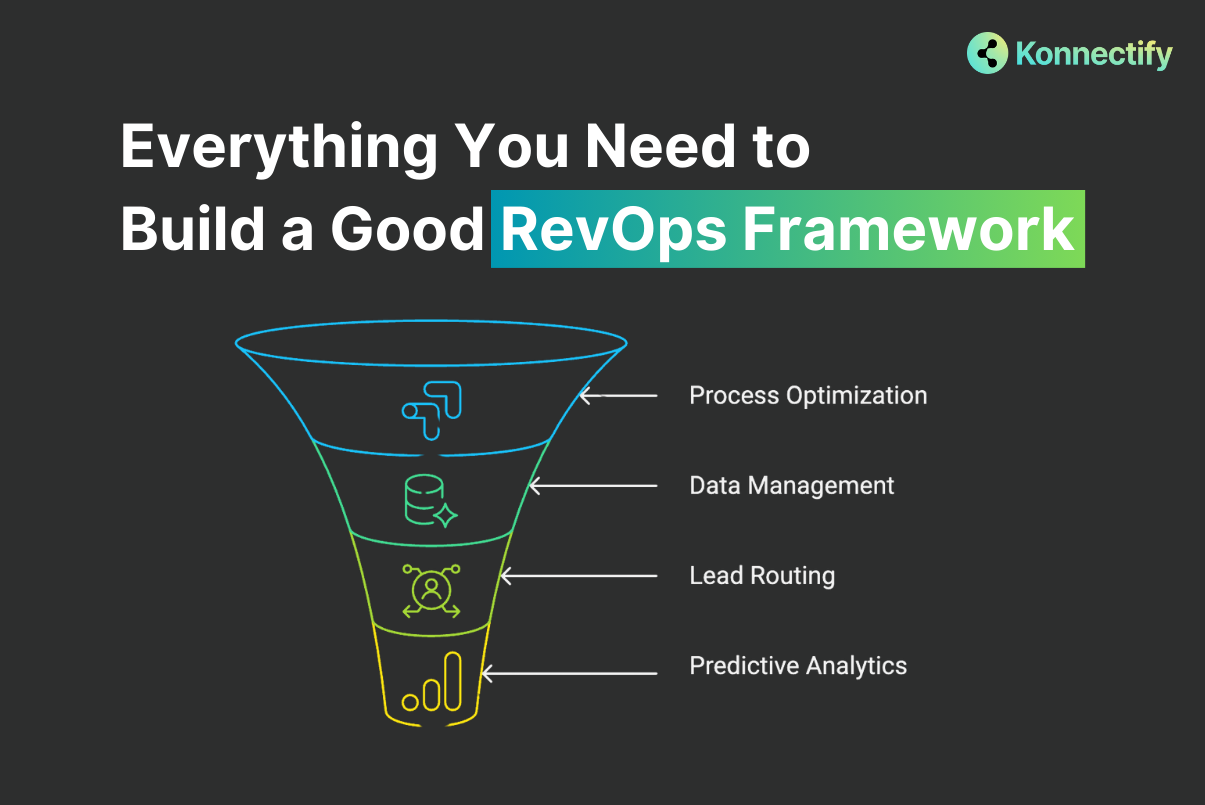 Konnectify

Everything You Need to Build a Good RevOps Framework

Process Optimization

Data Management

Lead Routing

Predictive Analytics